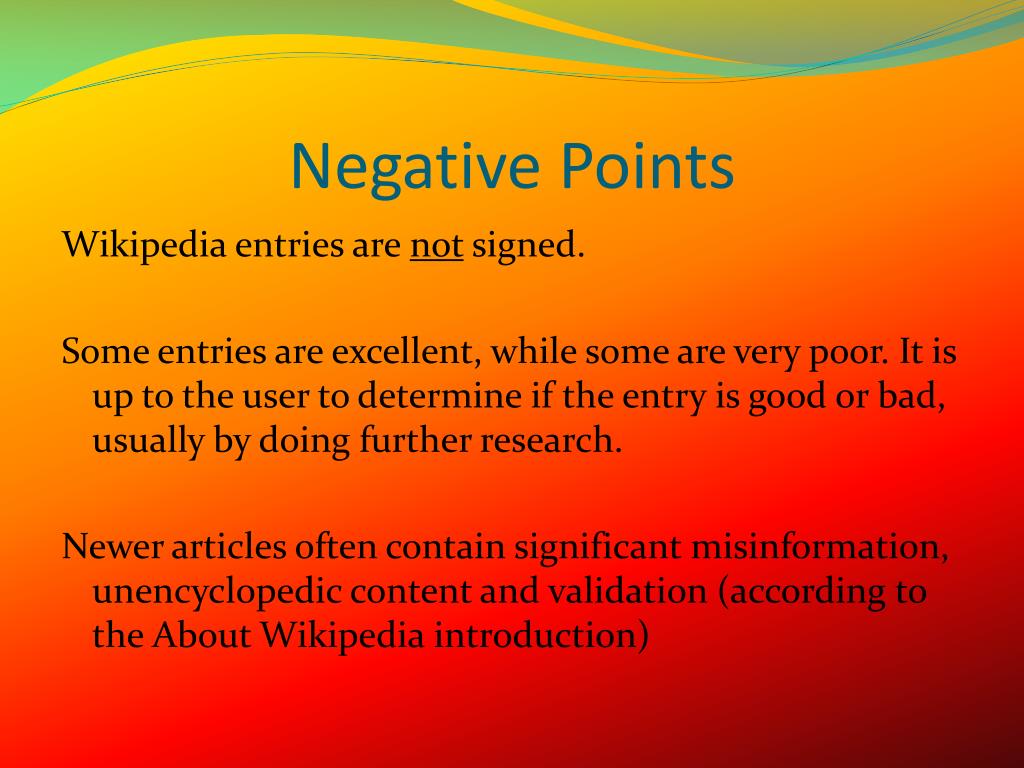 Negative Points

Wikipedia entries are not signed.

Some entries are excellent, while some are very poor. It is up to the user to determine if the entry is good or bad, usually by doing further research.

Newer articles often contain significant misinformation, unencyclopedic content and validation (according to the About Wikipedia introduction)